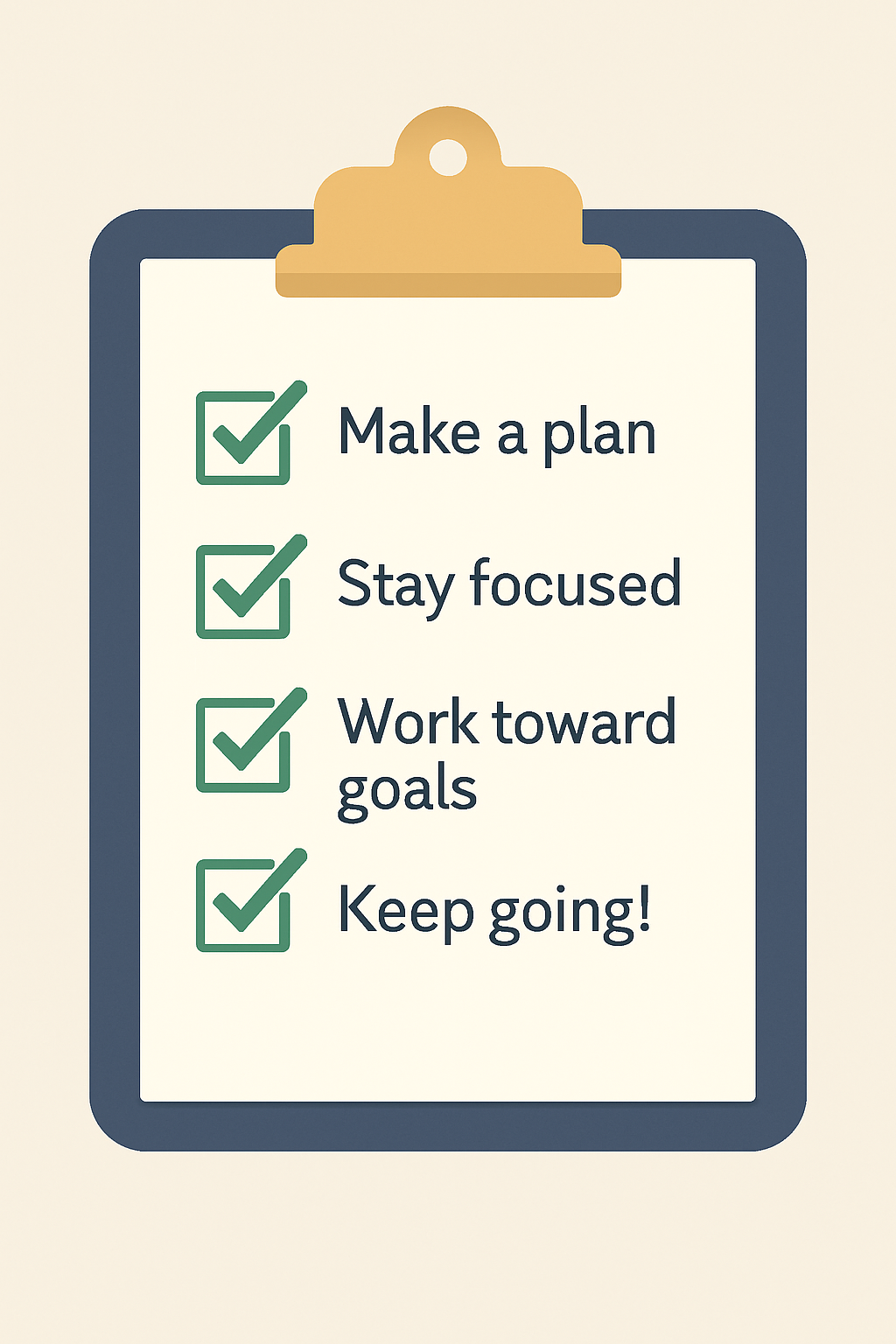 Make a plan

Stay focused

Work toward goals

Keep going!